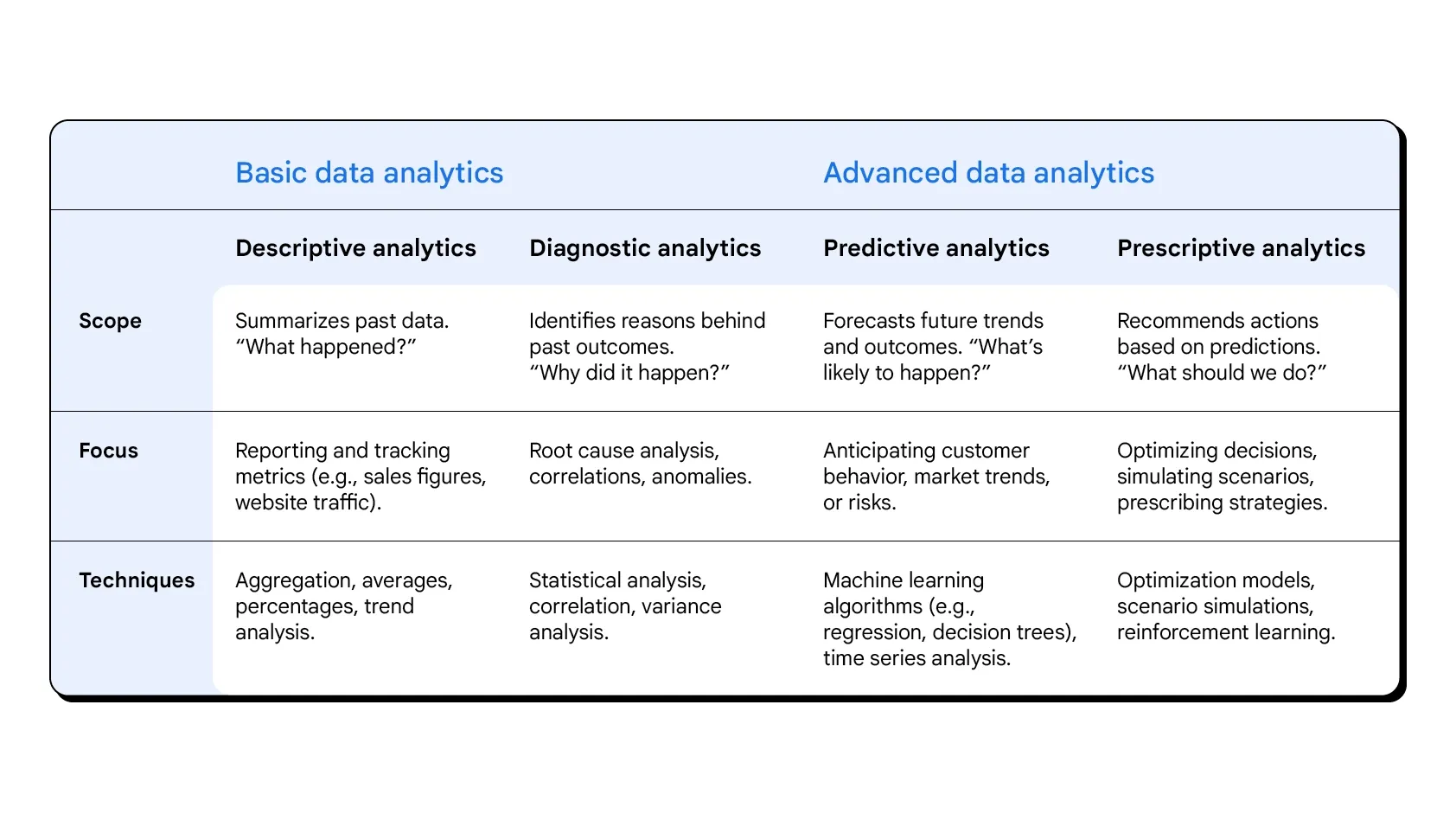 | | Basic data analytics | | Advanced data analytics | |
|---|---|---|---|---|
| | Descriptive analytics | Diagnostic analytics | Predictive analytics | Prescriptive analytics |
| Scope | Summarizes past data. “What happened?” | Identifies reasons behind past outcomes. “Why did it happen?” | Forecasts future trends and outcomes. “What’s likely to happen?” | Recommends actions based on predictions. “What should we do?” |
| Focus | Reporting and tracking metrics (e.g., sales figures, website traffic). | Root cause analysis, correlations, anomalies. | Anticipating customer behavior, market trends, or risks. | Optimizing decisions, simulating scenarios, prescribing strategies. |
| Techniques | Aggregation, averages, percentages, trend analysis. | Statistical analysis, correlation, variance analysis. | Machine learning algorithms (e.g., regression, decision trees), time series analysis. | Optimization models, scenario simulations, reinforcement learning. |